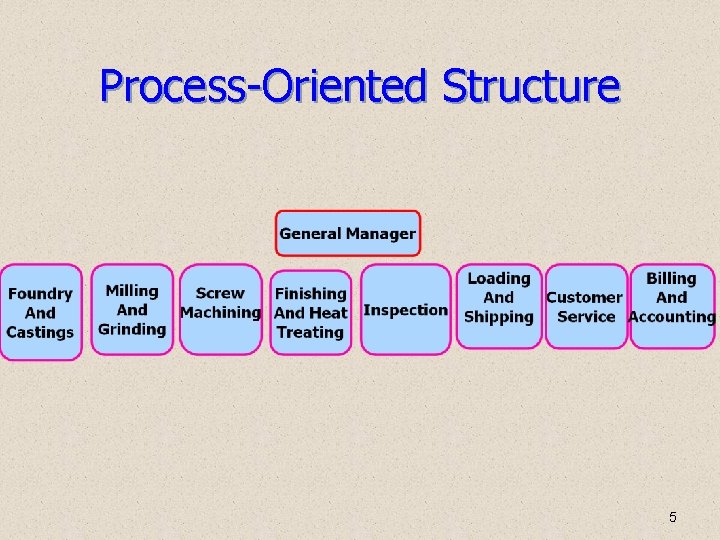 Process-Oriented Structure

General Manager

Foundry And Castings

Milling And Grinding

Screw Machining

Finishing And Heat Treating

Inspection

Loading And Shipping

Customer Service

Billing And Accounting

5